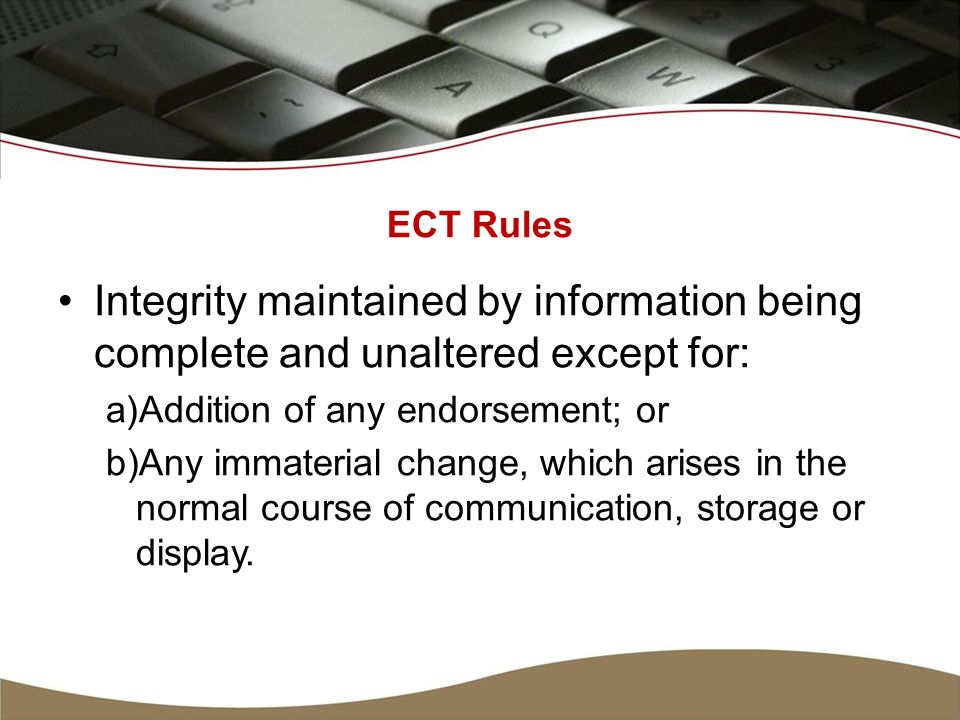 ECT Rules

• Integrity maintained by information being complete and unaltered except for:

a)Addition of any endorsement; or

b)Any immaterial change, which arises in the normal course of communication, storage or display.